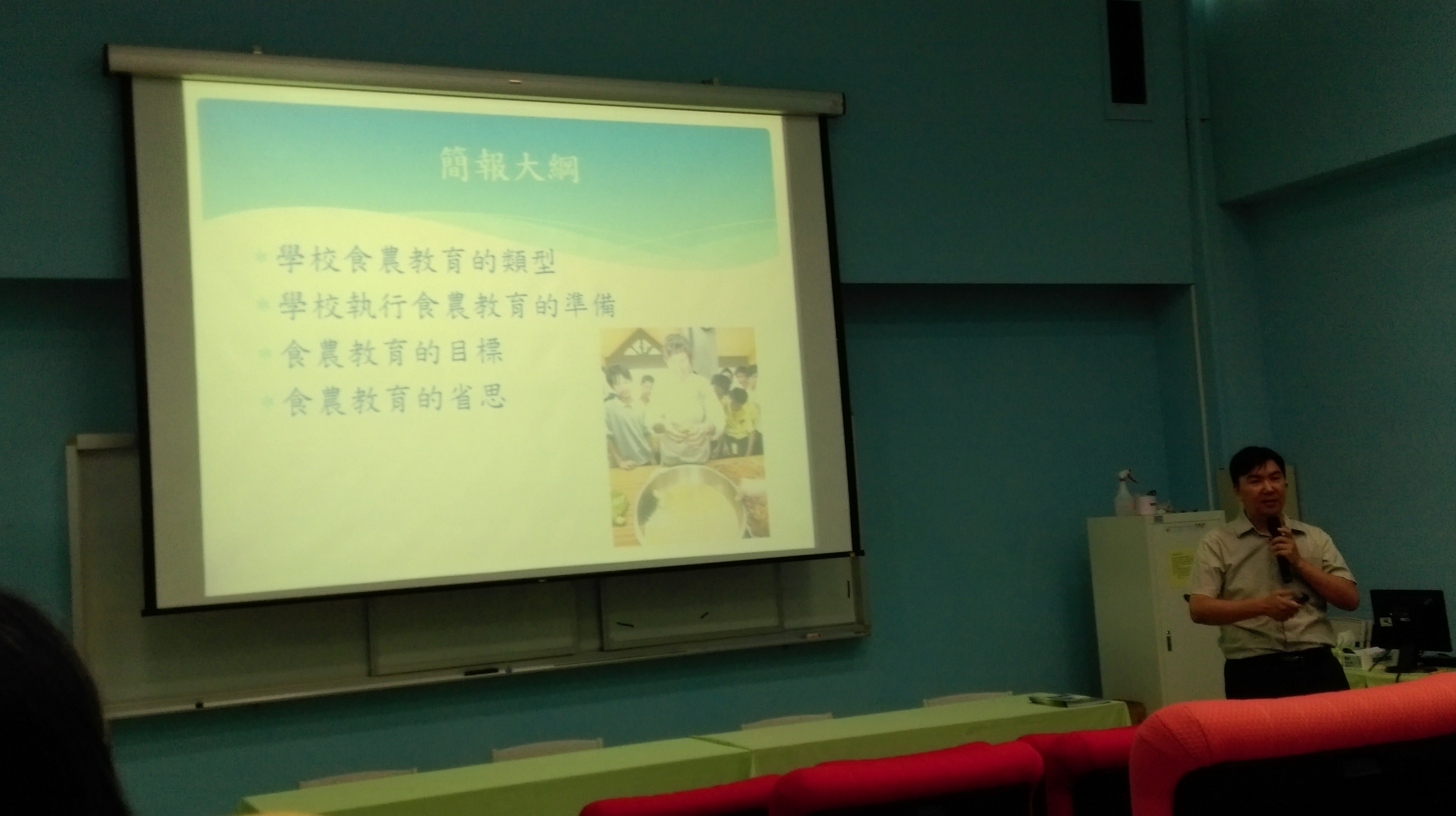 簡報大綱

學校食農教育的類型
學校執行食農教育的準備
食農教育的目標
食農教育的省思